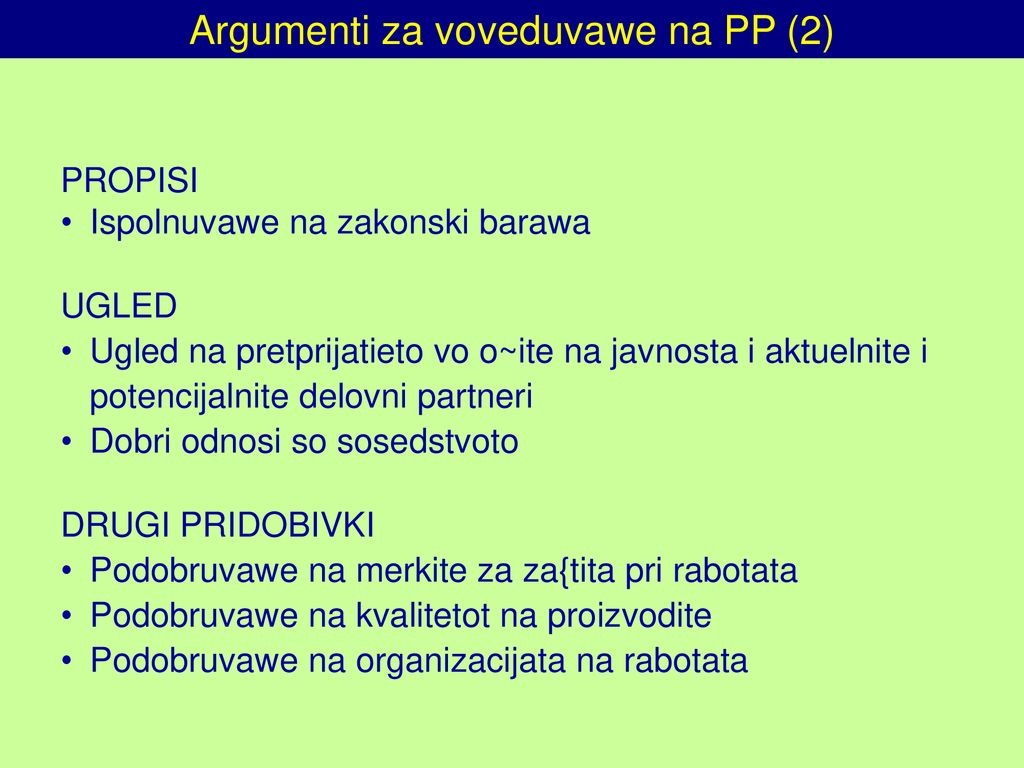 Argumenti za voveduvawe na PP (2)

PROPISI
• Ispolnuvawe na zakonski barawa

UGLED
• Ugled na pretprijatieto vo o~ite na javnosta i aktuelnite i potencijalnite delovni partneri
• Dobri odnosi so sosedstvoto

DRUGI PRIDOBIVKI
• Podobruvawe na merkite za za{tita pri rabotata
• Podobruvawe na kvalitetot na proizvodite
• Podobruvawe na organizacijata na rabotata